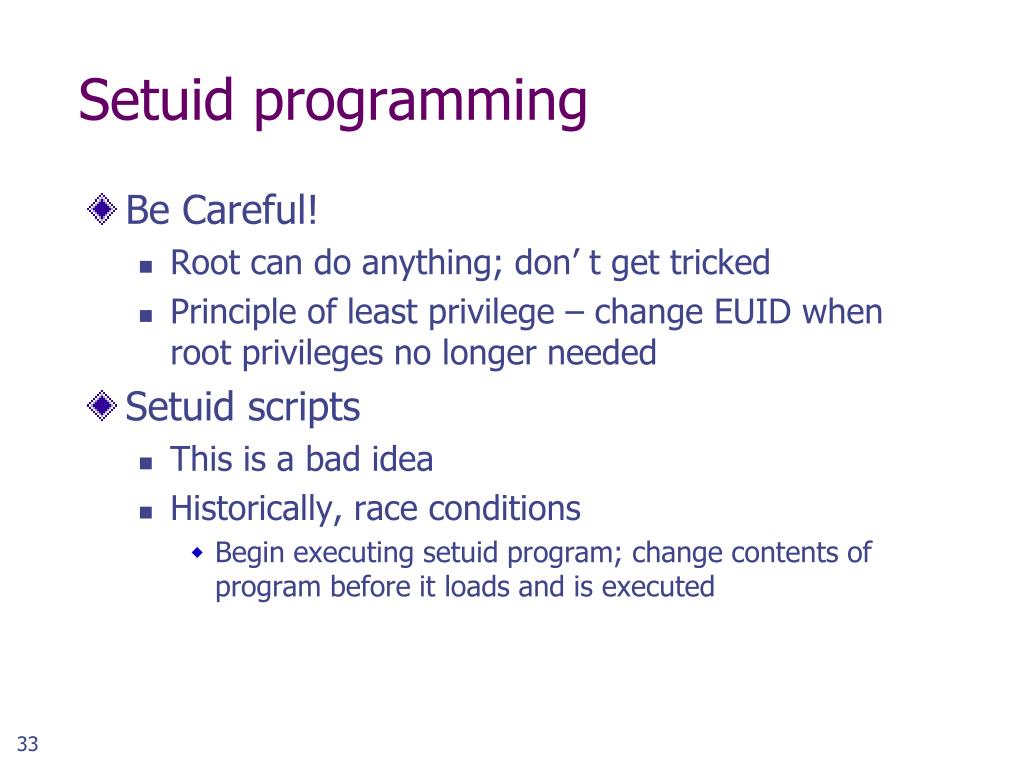 Setuid programming

Be Careful!

Root can do anything; don’ t get tricked

Principle of least privilege – change EUID when root privileges no longer needed

Setuid scripts

This is a bad idea

Historically, race conditions

Begin executing setuid program; change contents of program before it loads and is executed

33